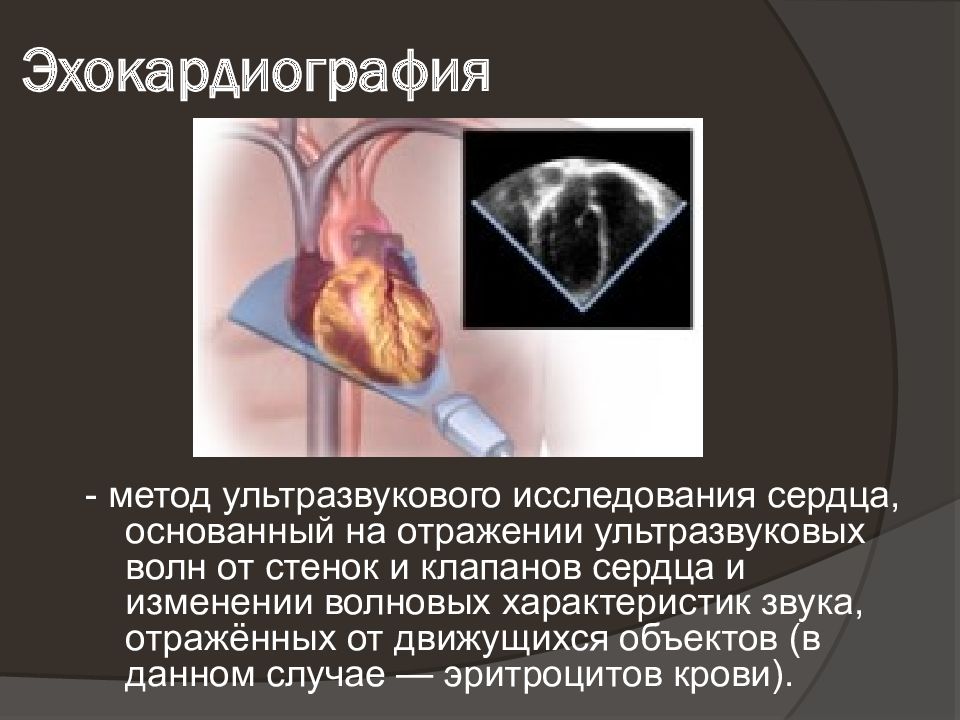 Эхокардиография

- метод ультразвукового исследования сердца, основанный на отражении ультразвуковых волн от стенок и клапанов сердца и изменении волновых характеристик звука, отражённых от движущихся объектов (в данном случае — эритроцитов крови).